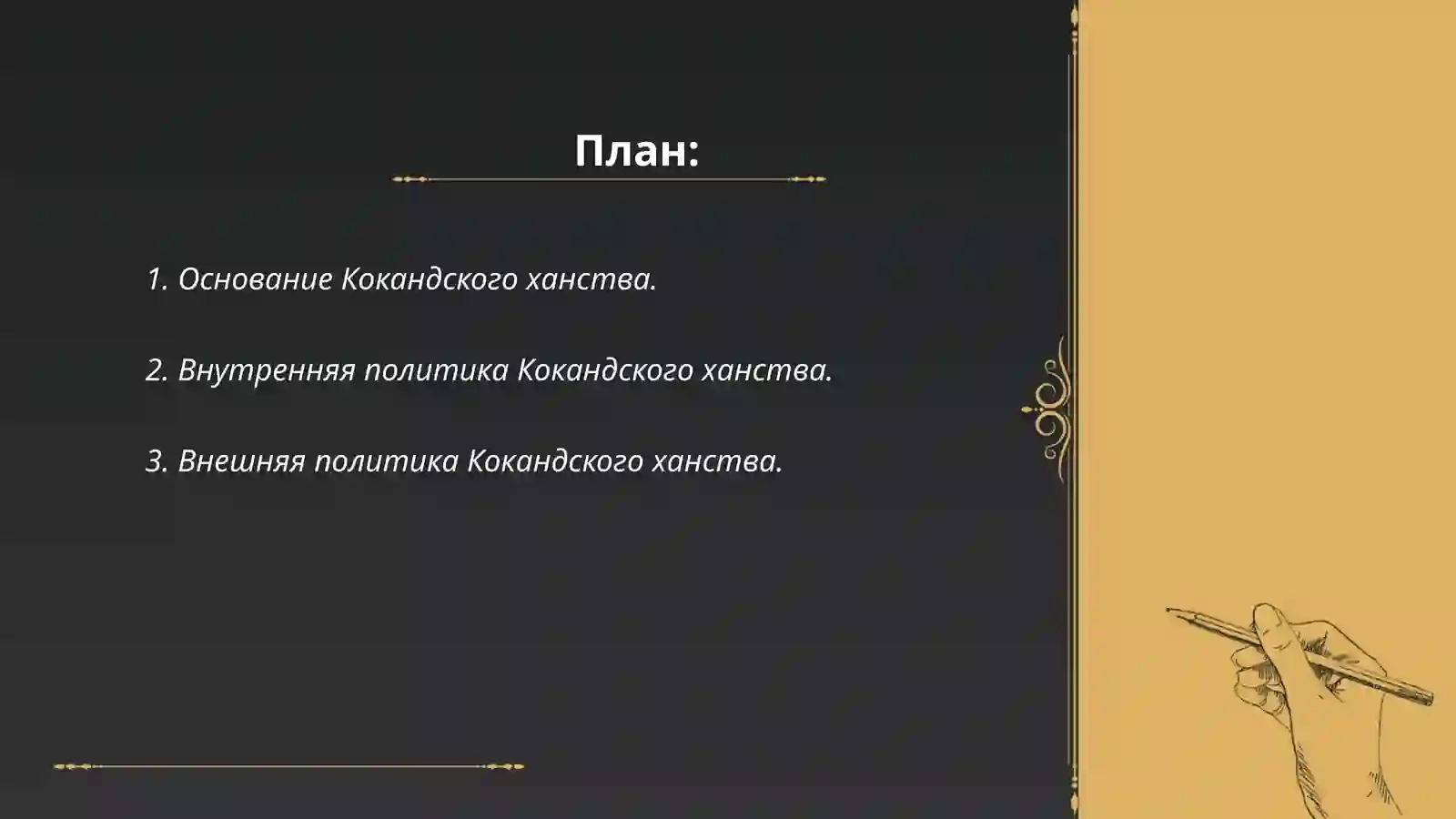 План:

1. Основание Кокандского ханства.

2. Внутренняя политика Кокандского ханства.

3. Внешняя политика Кокандского ханства.